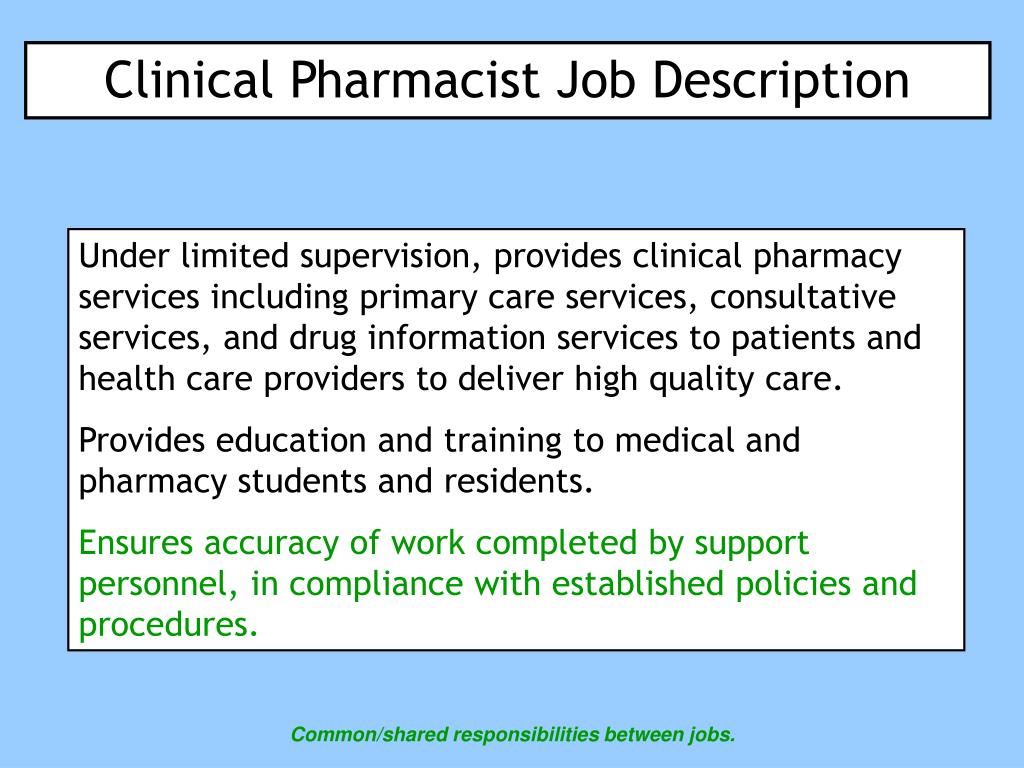 Clinical Pharmacist Job Description

Under limited supervision, provides clinical pharmacy services including primary care services, consultative services, and drug information services to patients and health care providers to deliver high quality care.

Provides education and training to medical and pharmacy students and residents.

Ensures accuracy of work completed by support personnel, in compliance with established policies and procedures.

Common/shared responsibilities between jobs.